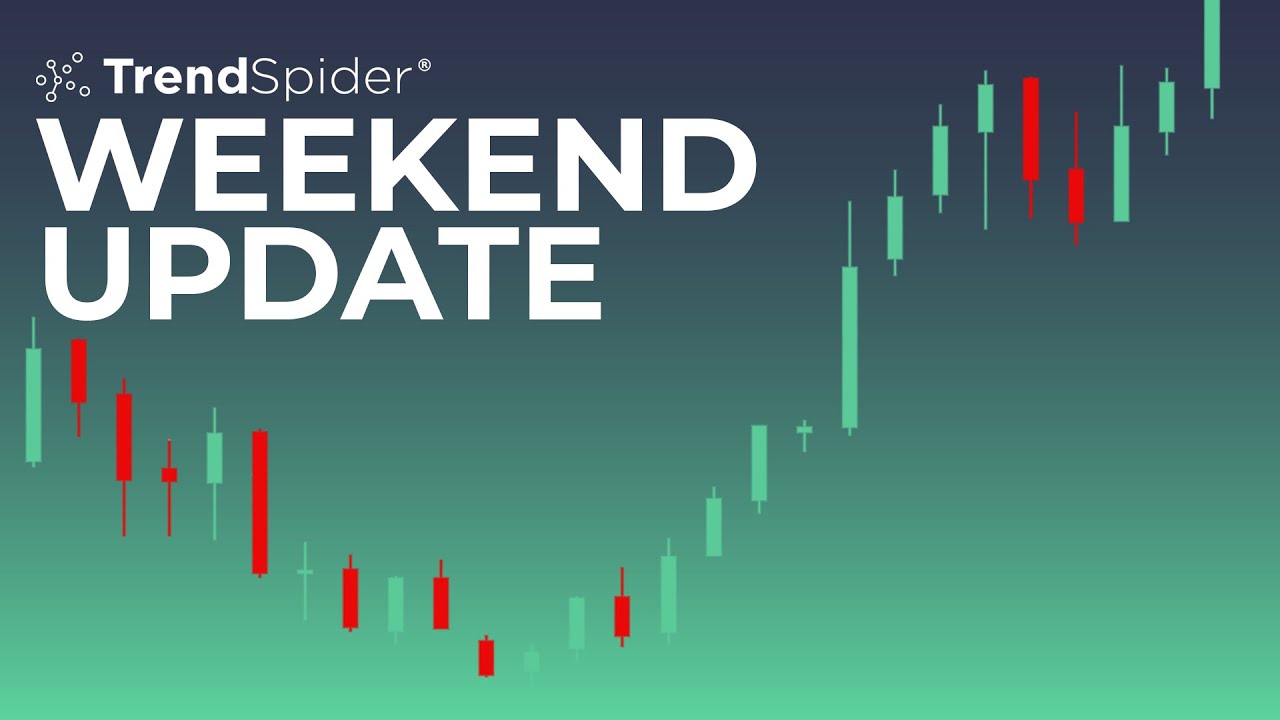 TrendSpider®

WEEKEND UPDATE